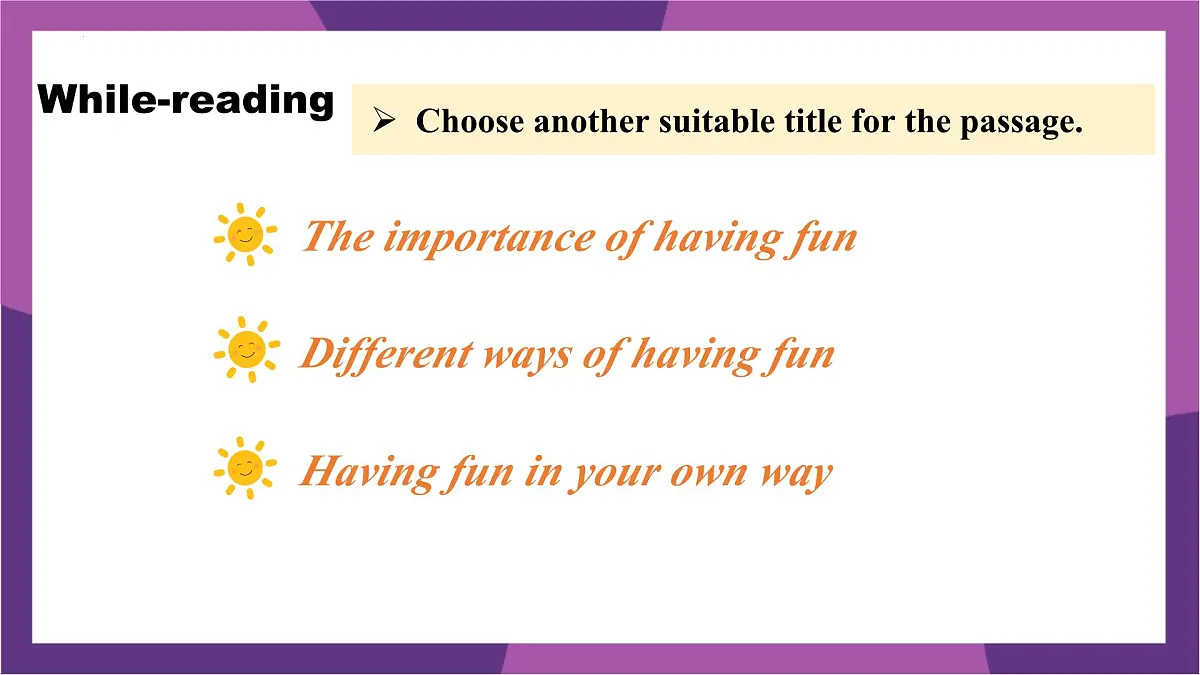 While-reading

➢ Choose another suitable title for the passage.

The importance of having fun

Different ways of having fun

Having fun in your own way